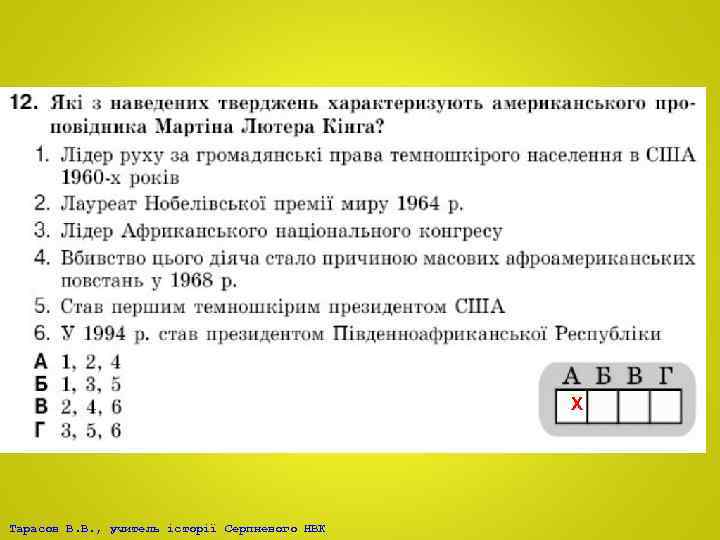 12. Які з наведених тверджень характеризують американського проповідника Мартіна Лютера Кінга?

1. Лідер руху за громадянські права темношкірого населення в США 1960-х років
2. Лауреат Нобелівської премії миру 1964 р.
3. Лідер Африканського національного конгресу
4. Вбивство цього діяча стало причиною масових афроамериканських повстань у 1968 р.
5. Став першим темношкірим президентом США
6. У 1994 р. став президентом Південноафриканської Республіки

А 1, 2, 4
Б 1, 3, 5
В 2, 4, 6
Г 3, 5, 6

| А | Б | В | Г |
|---|---|---|---|
| Х | | | |

Тарасов В.В., учитель історії Серпневого НВК